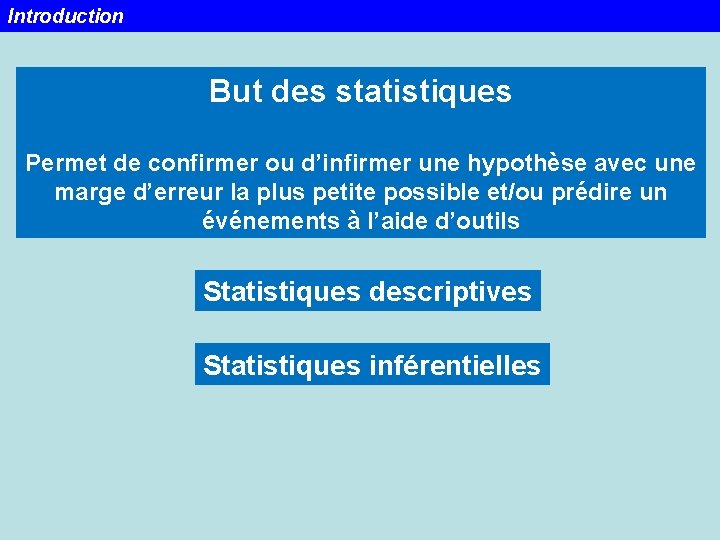 Introduction

But des statistiques

Permet de confirmer ou d’infirmer une hypothèse avec une marge d’erreur la plus petite possible et/ou prédire un événements à l’aide d’outils

Statistiques descriptives

Statistiques inférentielles